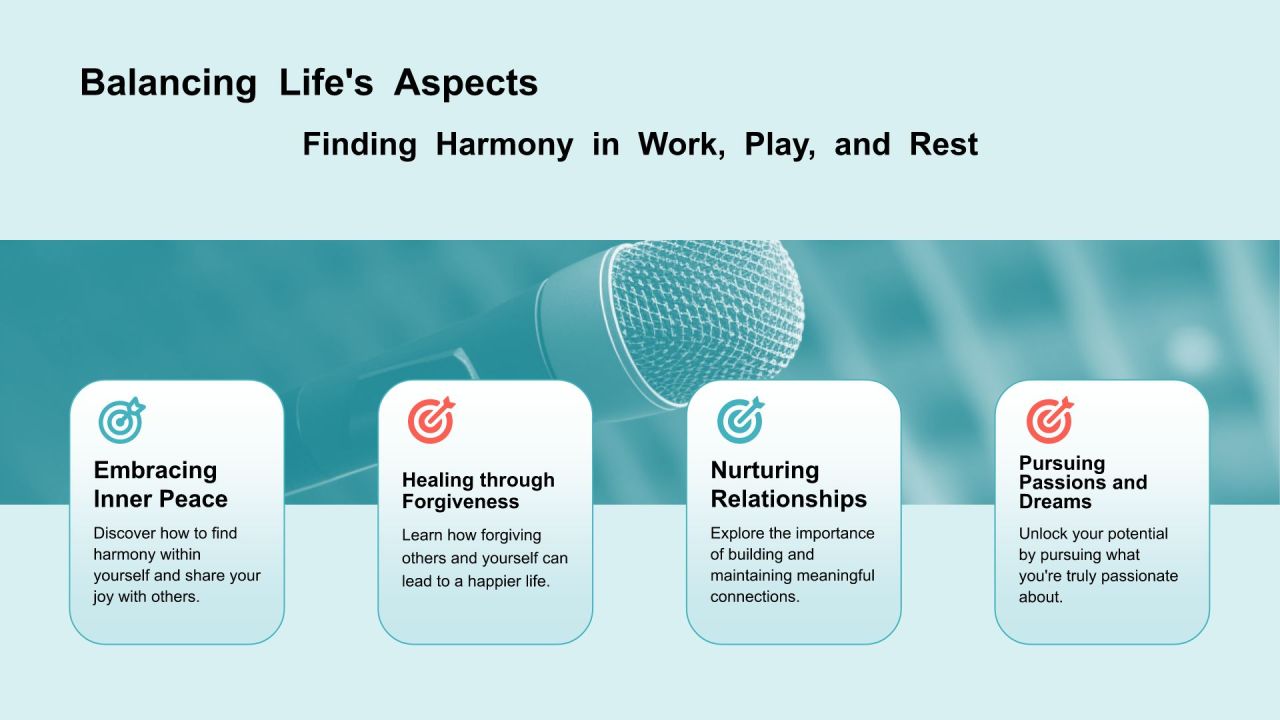 Balancing Life's Aspects

Finding Harmony in Work, Play, and Rest

Embracing Inner Peace

Discover how to find harmony within yourself and share your joy with others.

Healing through Forgiveness

Learn how forgiving others and yourself can lead to a happier life.

Nurturing Relationships

Explore the importance of building and maintaining meaningful connections.

Pursuing Passions and Dreams

Unlock your potential by pursuing what you're truly passionate about.